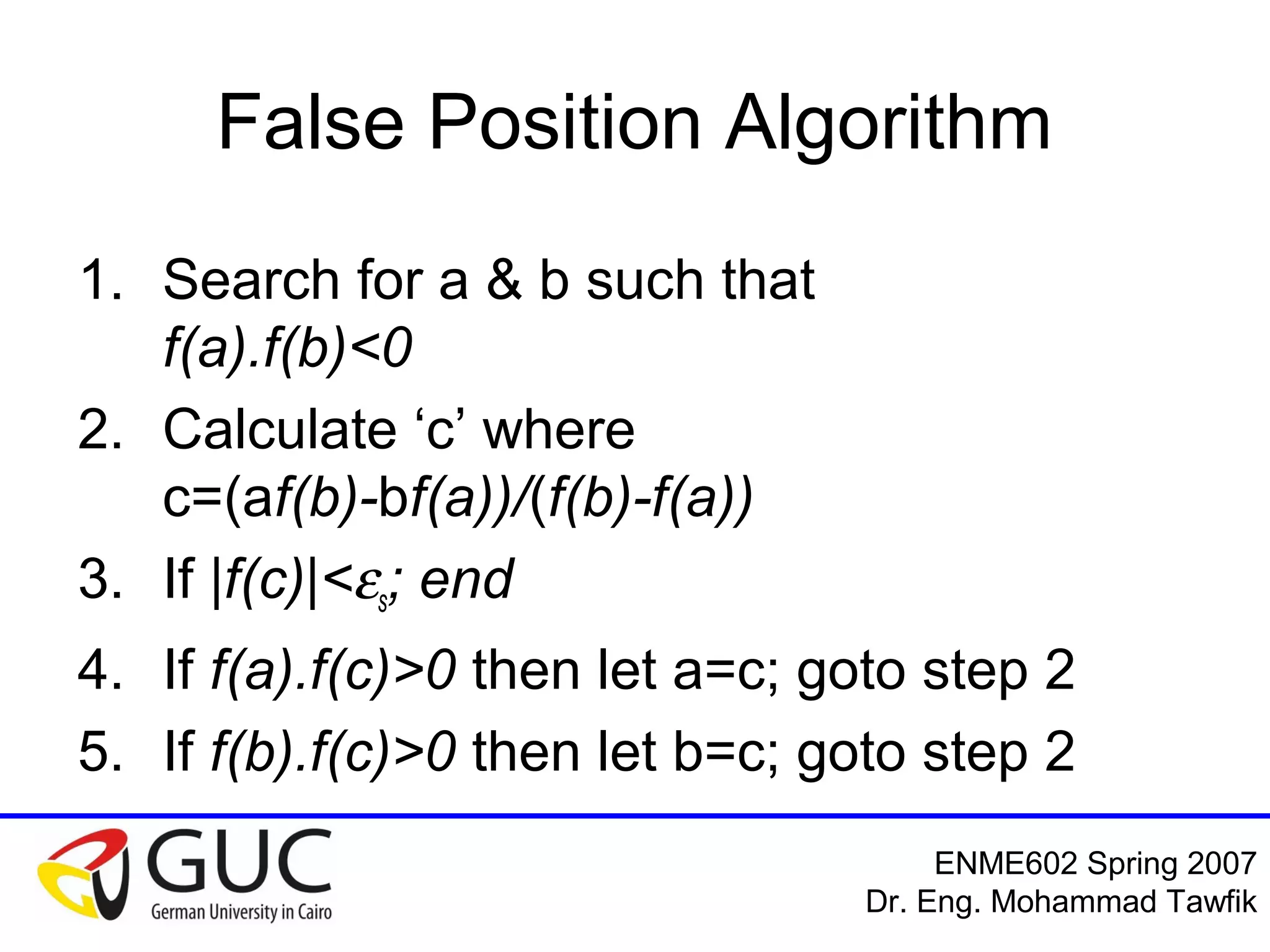 False Position Algorithm

1. Search for a & b such that $f(a).f(b)<0$
2. Calculate ‘c’ where $c=(af(b)-bf(a))/(f(b)-f(a))$
3. If $|f(c)|<\varepsilon_s$; end
4. If $f(a).f(c)>0$ then let a=c; goto step 2
5. If $f(b).f(c)>0$ then let b=c; goto step 2

GUC
German University in Cairo

ENME602 Spring 2007
Dr. Eng. Mohammad Tawfik